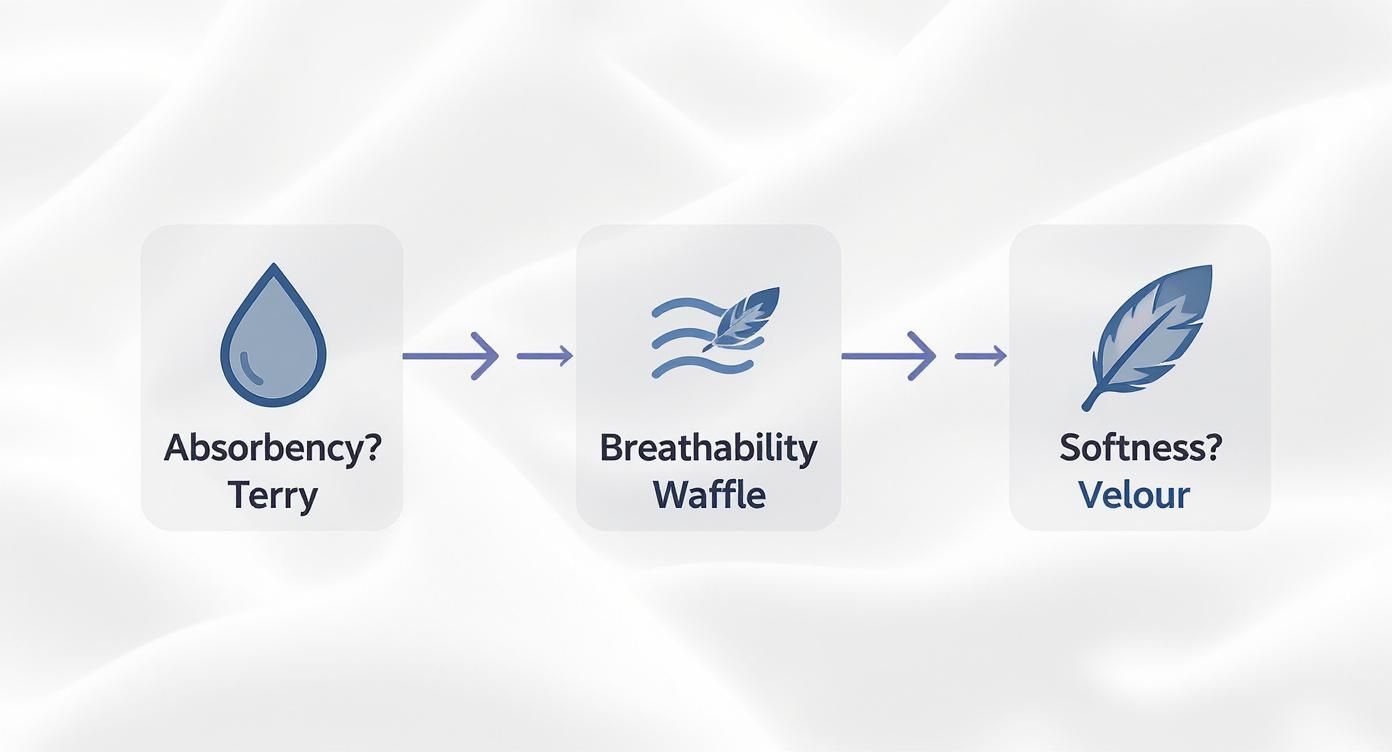 Absorbency?
Terry

Breathability
Waffle

Softness?
Velour